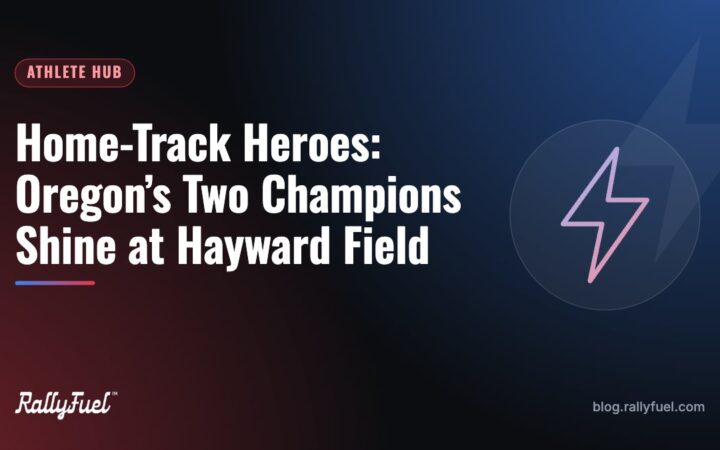 ATHLETE HUB

Home-Track Heroes: Oregon's Two Champions Shine at Hayward Field

RallyFuel™

blog.rallyfuel.com